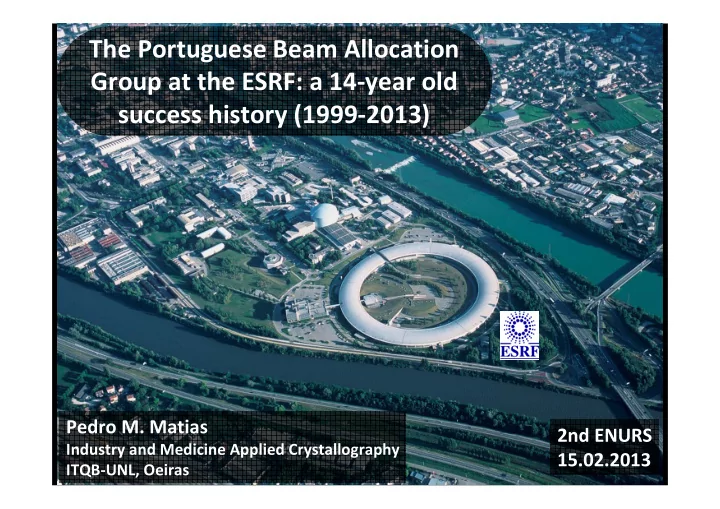 The Portuguese Beam Allocation Group at the ESRF: a 14-year old success history (1999-2013)

ESRF

Pedro M. Matias
Industry and Medicine Applied Crystallography
ITQB-UNL, Oeiras

2nd ENURS
15.02.2013